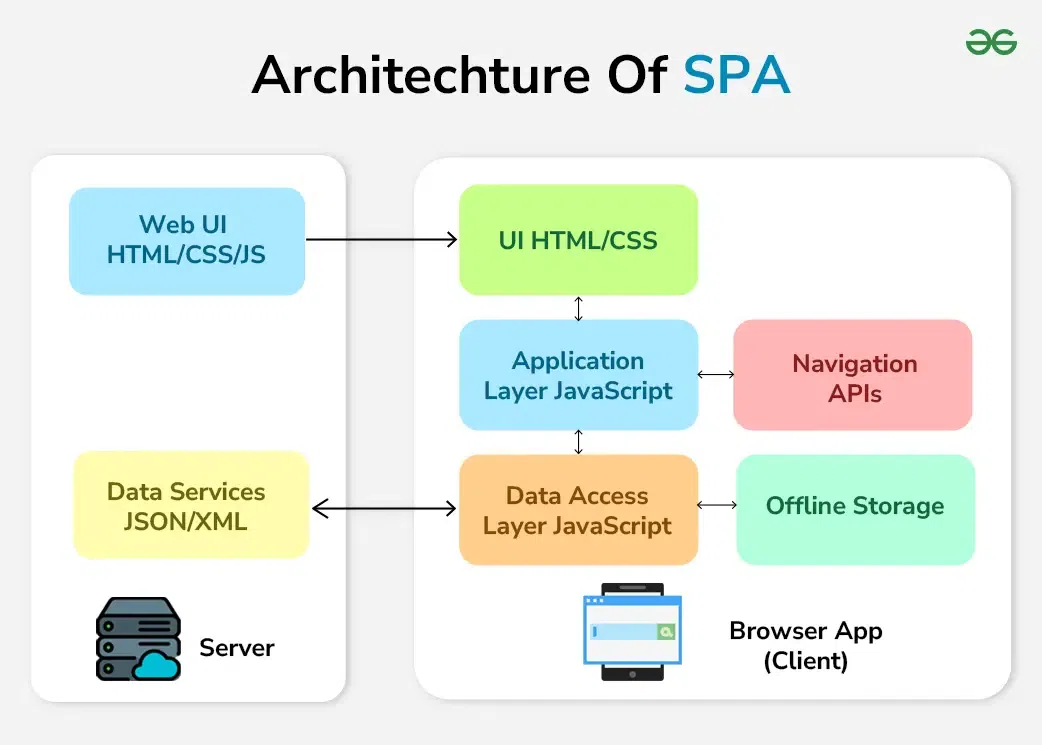 Architechture Of SPA

Web UI
HTML/CSS/JS

Data Services
JSON/XML

Server

UI HTML/CSS

Application
Layer JavaScript

Navigation
APIs

Data Access
Layer JavaScript

Offline Storage

Browser App
(Client)